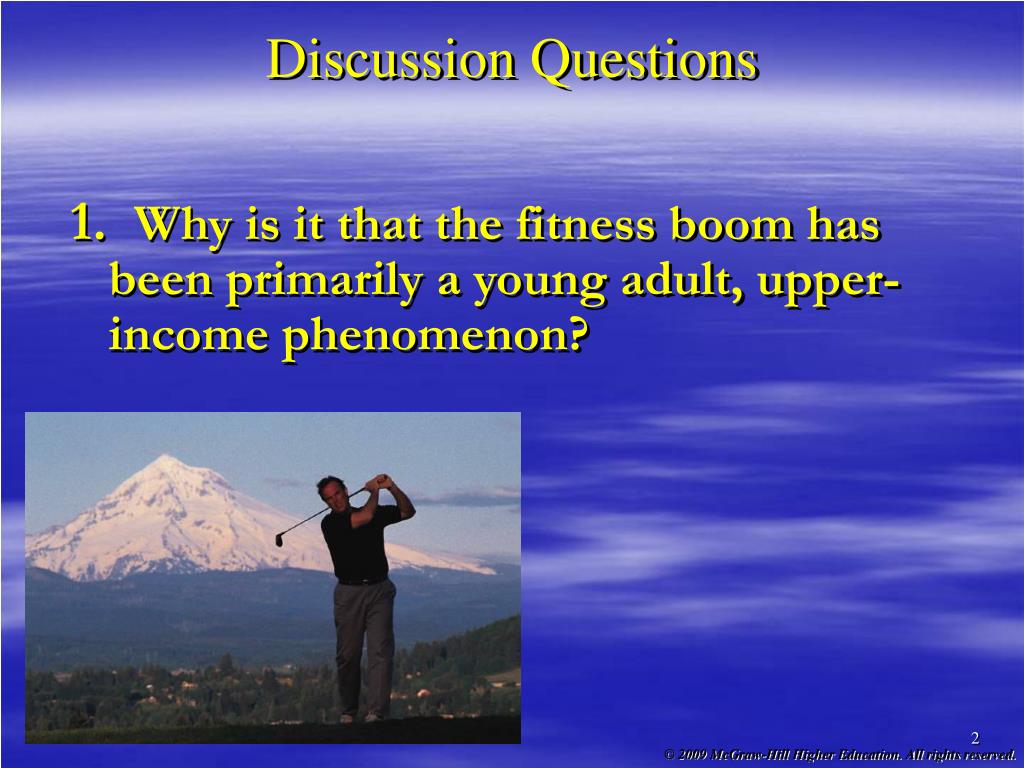 Discussion Questions

1. Why is it that the fitness boom has been primarily a young adult, upper-income phenomenon?

2

© 2009 McGraw-Hill Higher Education. All rights reserved.